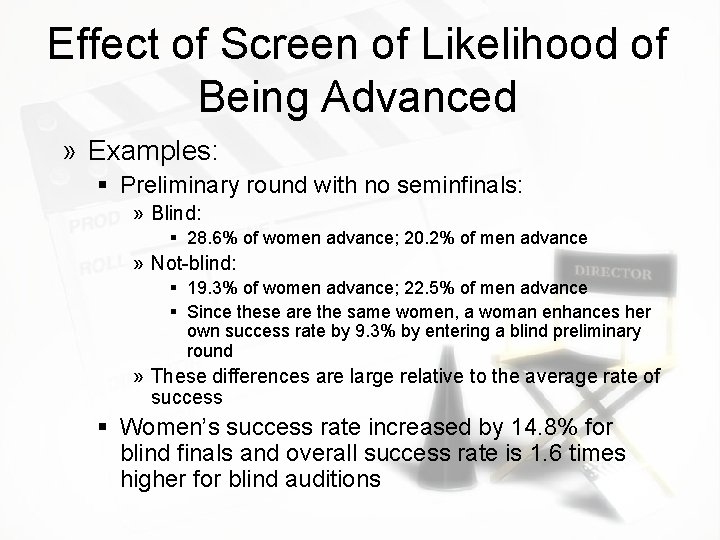 Effect of Screen of Likelihood of Being Advanced

» Examples:

▪ Preliminary round with no seminfinals:

» Blind:

▪ 28.6% of women advance; 20.2% of men advance

» Not-blind:

▪ 19.3% of women advance; 22.5% of men advance

▪ Since these are the same women, a woman enhances her own success rate by 9.3% by entering a blind preliminary round

» These differences are large relative to the average rate of success

▪ Women's success rate increased by 14.8% for blind finals and overall success rate is 1.6 times higher for blind auditions

PROD
ROLL
DIRECTOR